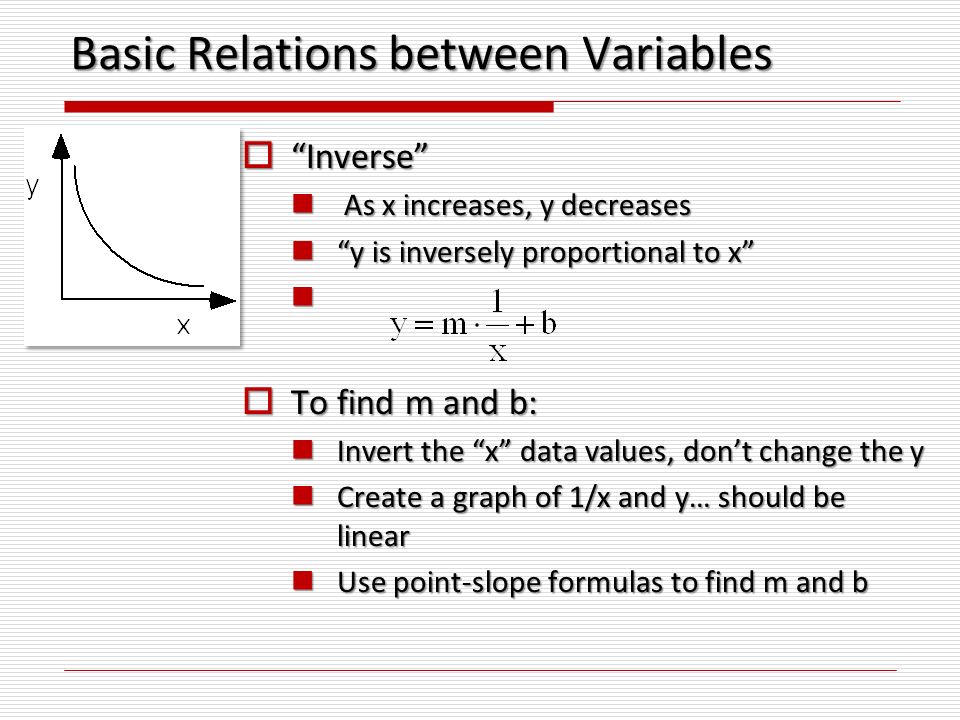 Basic Relations between Variables

y

x

“Inverse”

As x increases, y decreases

“y is inversely proportional to x”

$y = m \cdot \frac{1}{x} + b$

To find m and b:

Invert the “x” data values, don’t change the y

Create a graph of 1/x and y… should be linear

Use point-slope formulas to find m and b